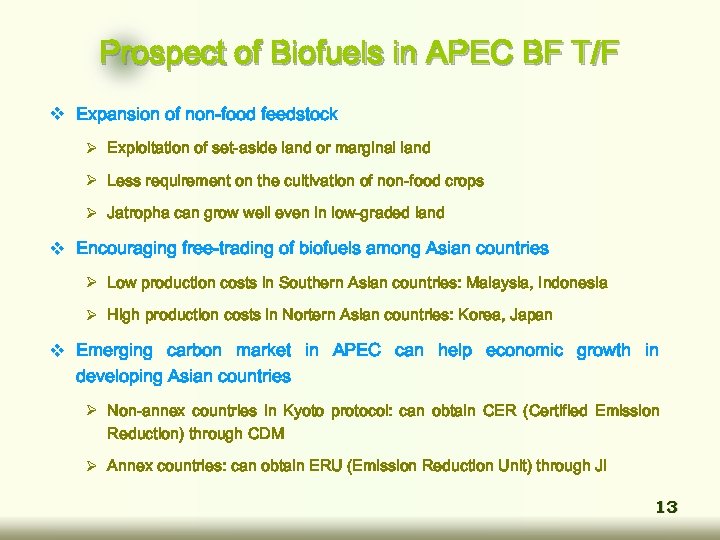 Prospect of Biofuels in APEC BF T/F

❖ Expansion of non-food feedstock

➢ Exploitation of set-aside land or marginal land

➢ Less requirement on the cultivation of non-food crops

➢ Jatropha can grow well even in low-graded land

❖ Encouraging free-trading of biofuels among Asian countries

➢ Low production costs in Southern Asian countries: Malaysia, Indonesia

➢ High production costs in Nortern Asian countries: Korea, Japan

❖ Emerging carbon market in APEC can help economic growth in developing Asian countries

➢ Non-annex countries in Kyoto protocol: can obtain CER (Certified Emission Reduction) through CDM

➢ Annex countries: can obtain ERU (Emission Reduction Unit) through JI

13